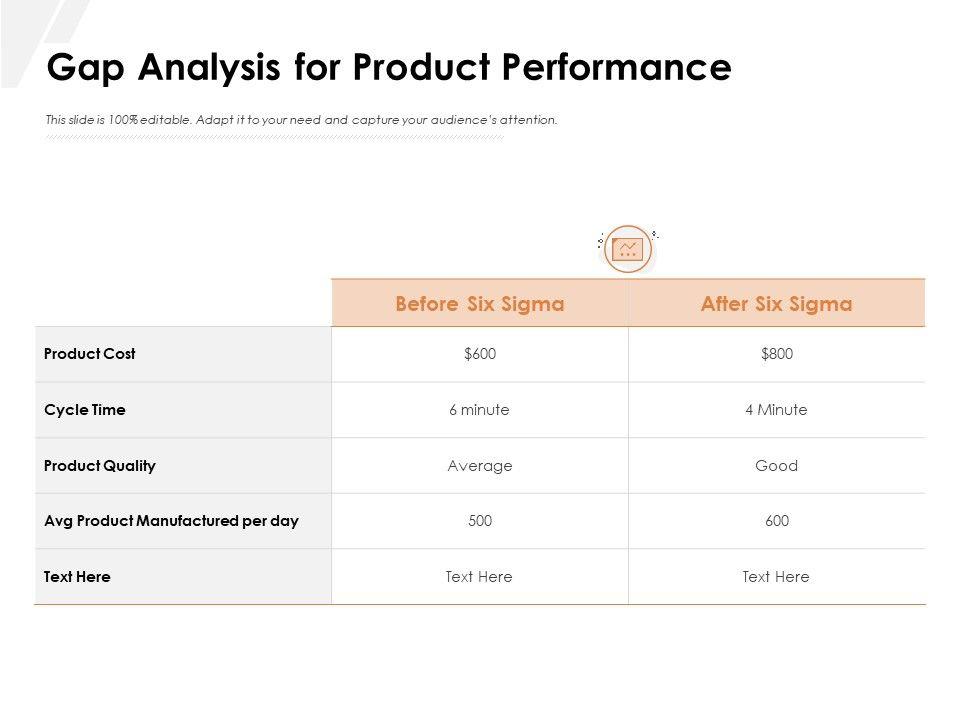 Gap Analysis for Product Performance

This slide is 100% editable. Adapt it to your need and capture your audience's attention.

| | Before Six Sigma | After Six Sigma |
|---|---|---|
| Product Cost | \$600 | \$800 |
| Cycle Time | 6 minute | 4 Minute |
| Product Quality | Average | Good |
| Avg Product Manufactured per day | 500 | 600 |
| Text Here | Text Here | Text Here |